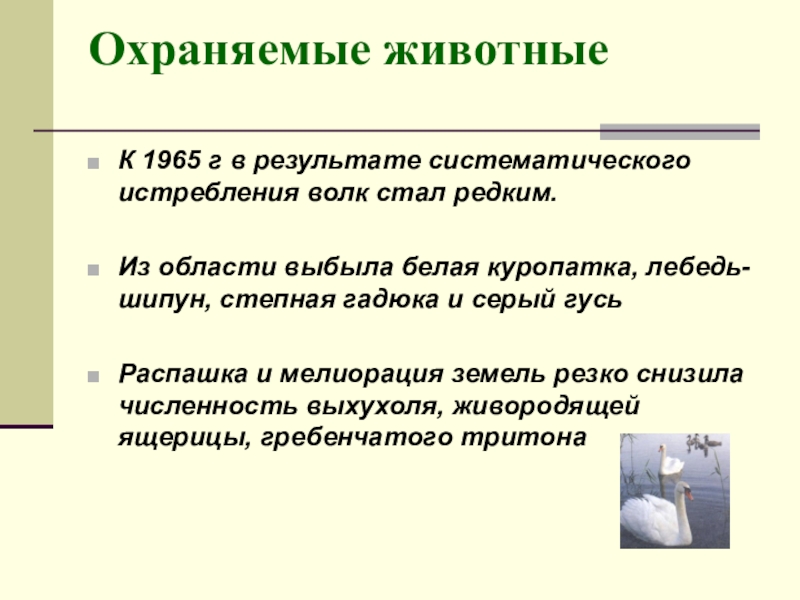 Охраняемые животные

К 1965 г в результате систематического истребления волк стал редким.

Из области выбыла белая куропатка, лебедь-шипун, степная гадюка и серый гусь

Распашка и мелиорация земель резко снизила численность выхухоля, живородящей ящерицы, гребенчатого тритона